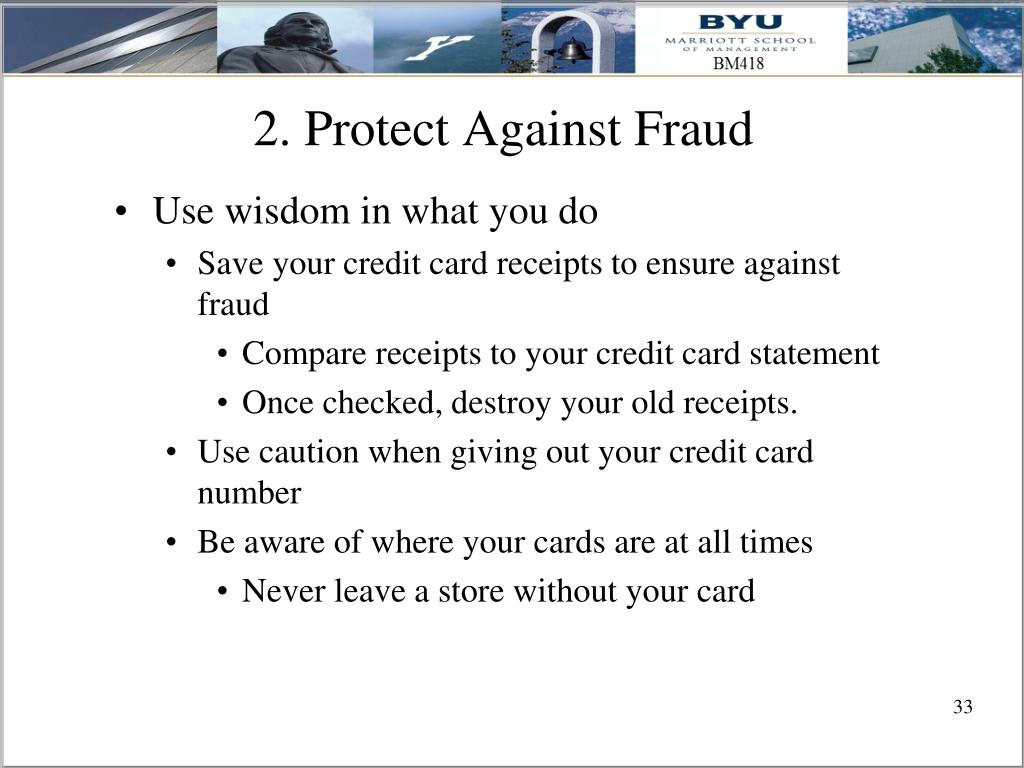 BYU
MARRIOTT SCHOOL
OF MANAGEMENT
BM418

2. Protect Against Fraud

• Use wisdom in what you do
• Save your credit card receipts to ensure against fraud
• Compare receipts to your credit card statement
• Once checked, destroy your old receipts.
• Use caution when giving out your credit card number
• Be aware of where your cards are at all times
• Never leave a store without your card

33